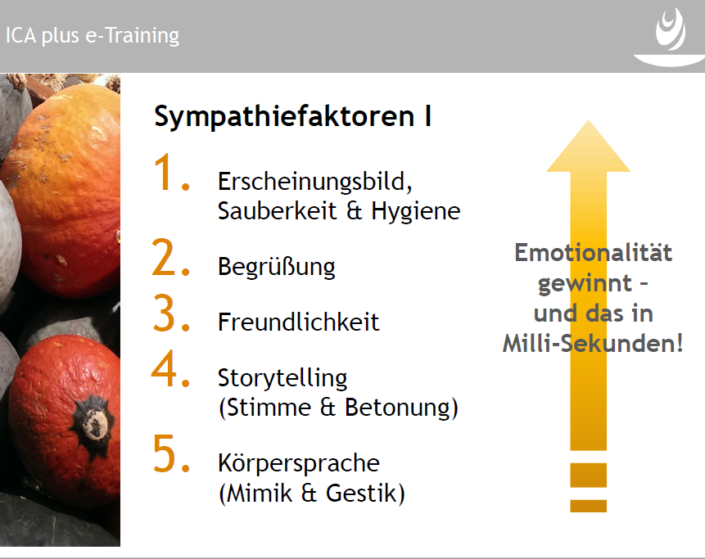 ICA plus e-Training

Sympathiefaktoren I

1. Erscheinungsbild, Sauberkeit & Hygiene

2. Begrüßung

3. Freundlichkeit

4. Storytelling (Stimme & Betonung)

5. Körpersprache (Mimik & Gestik)

Emotionalität gewinnt – und das in Milli-Sekunden!